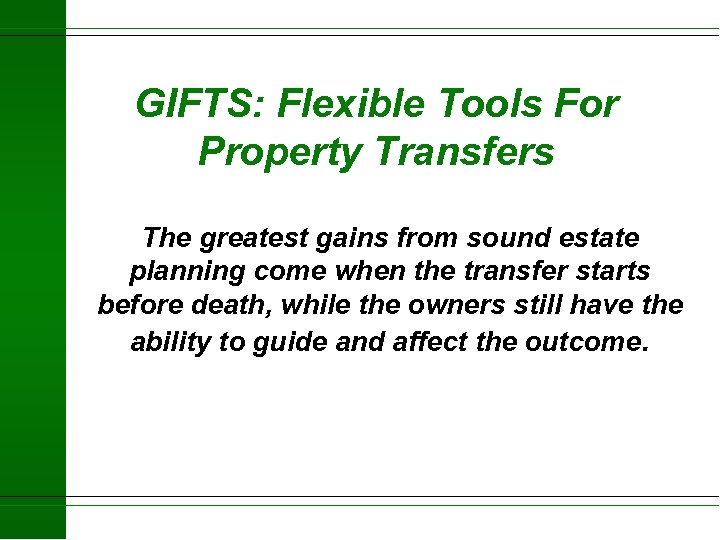 GIFTS: Flexible Tools For Property Transfers

The greatest gains from sound estate planning come when the transfer starts before death, while the owners still have the ability to guide and affect the outcome.